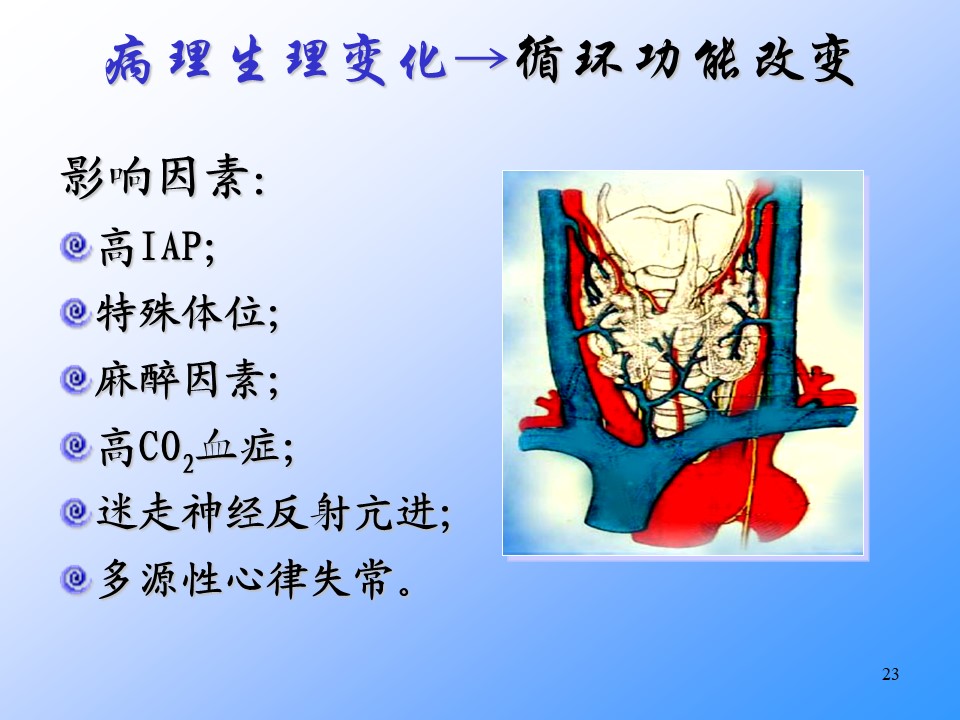 病理生理变化→循环功能改变

影响因素：

高IAP;

特殊体位;

麻醉因素;

高$CO_2$血症;

迷走神经反射亢进;

多源性心律失常。

23